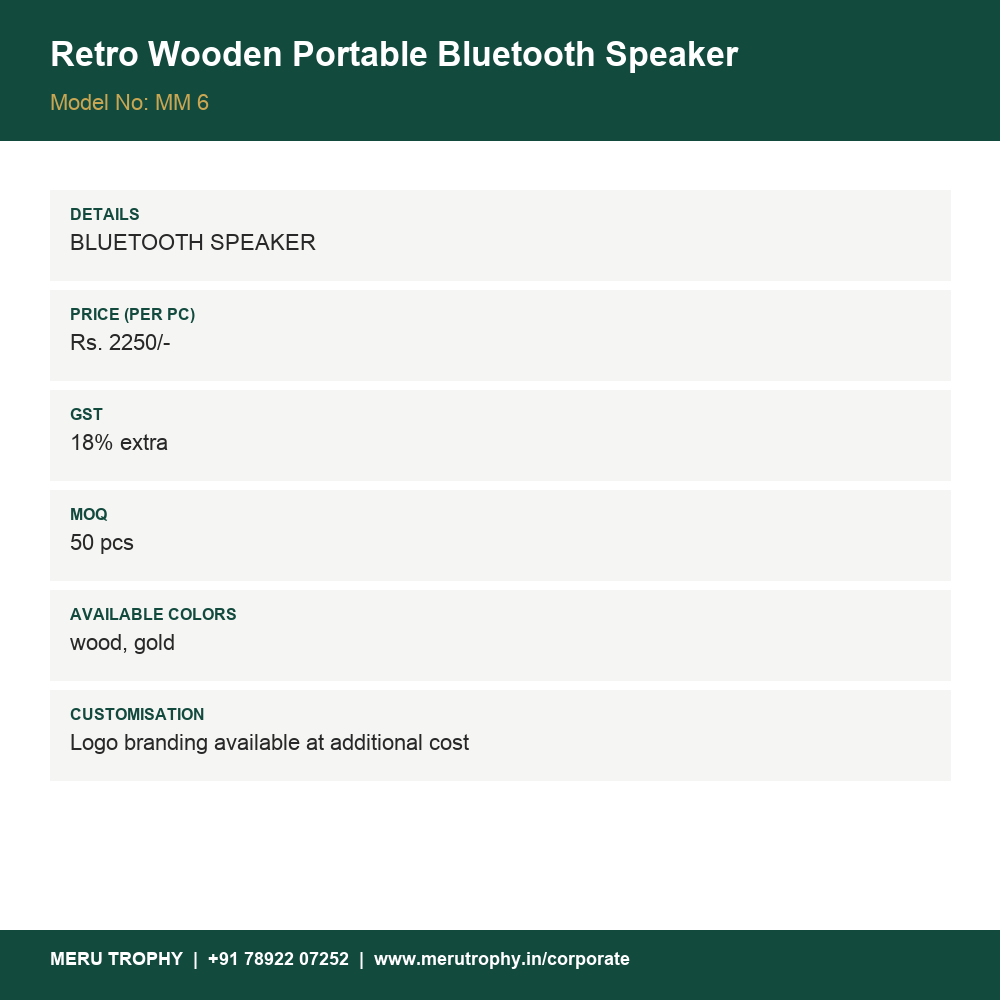 Retro Wooden Portable Bluetooth Speaker

Model No: MM 6

DETAILS
BLUETOOTH SPEAKER

PRICE (PER PC)
Rs. 2250/-

GST
18% extra

MOQ
50 pcs

AVAILABLE COLORS
wood, gold

CUSTOMISATION
Logo branding available at additional cost

MERU TROPHY | +91 78922 07252 | www.merutrophy.in/corporate